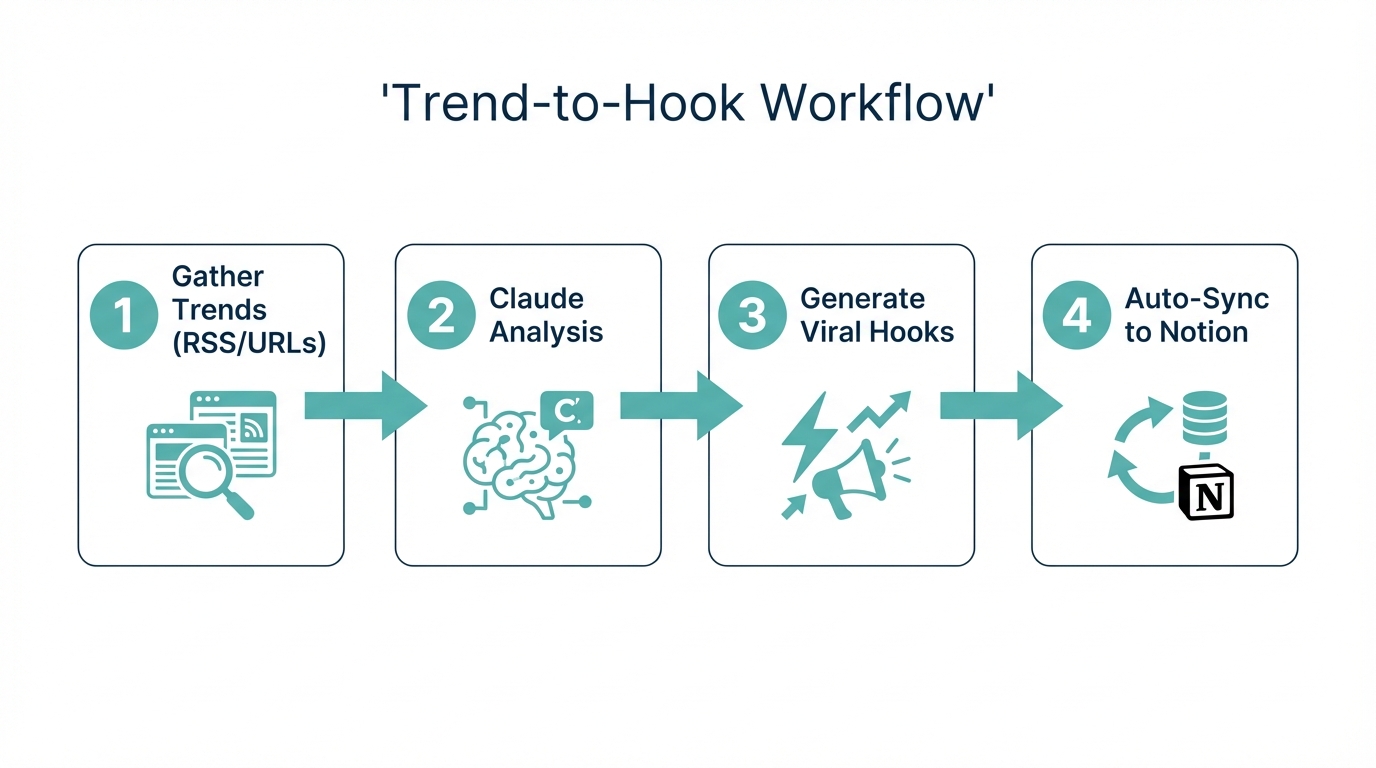 'Trend-to-Hook Workflow'

1 Gather Trends (RSS/URLs)

2 Claude Analysis

C

3 Generate Viral Hooks

4 Auto-Sync to Notion

N